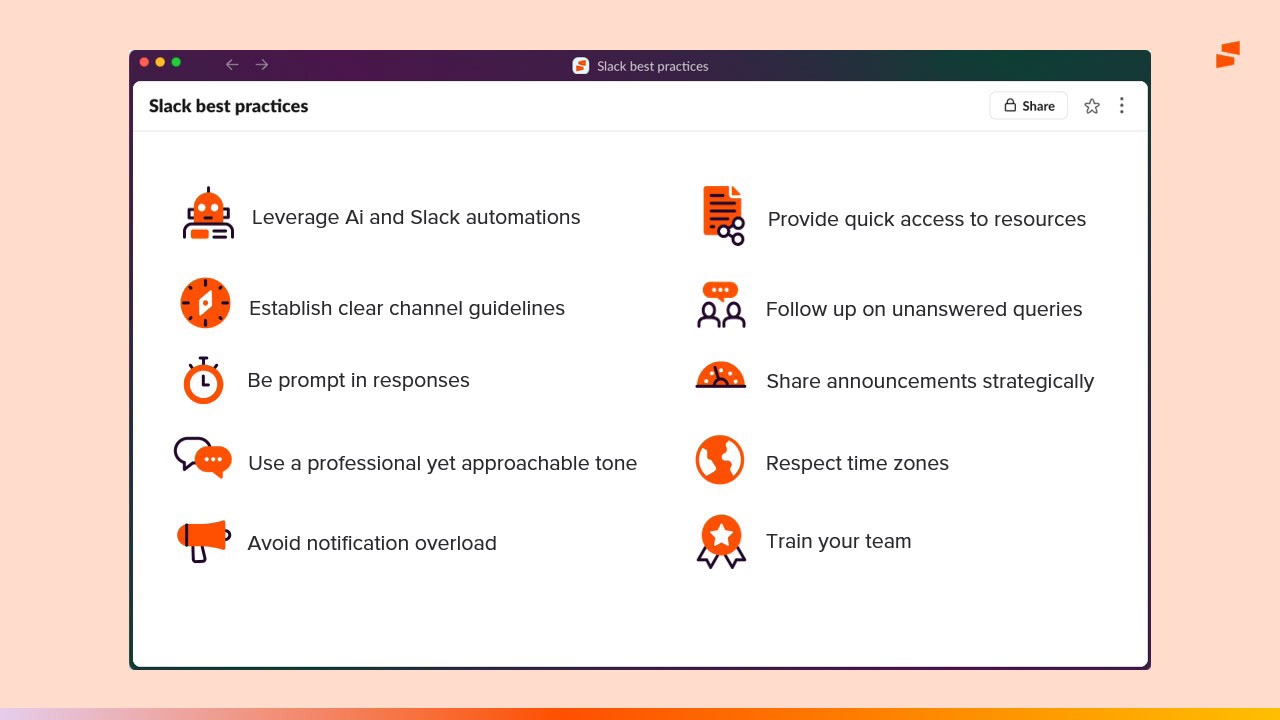 Slack best practices

Slack best practices

Share

Leverage Ai and Slack automations

Establish clear channel guidelines

Be prompt in responses

Use a professional yet approachable tone

Avoid notification overload

Provide quick access to resources

Follow up on unanswered queries

Share announcements strategically

Respect time zones

Train your team